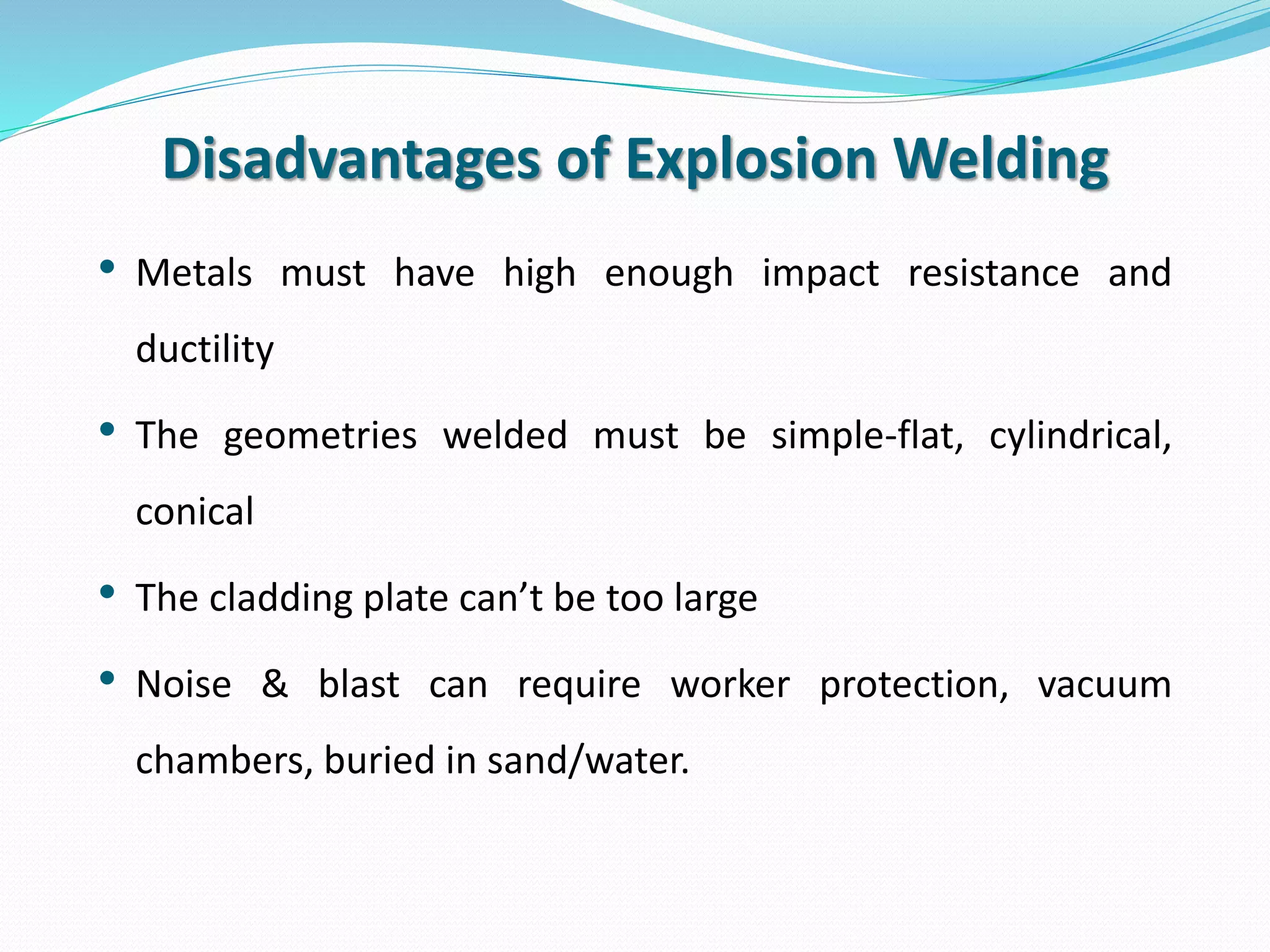 Disadvantages of Explosion Welding

• Metals must have high enough impact resistance and ductility

• The geometries welded must be simple-flat, cylindrical, conical

• The cladding plate can’t be too large

• Noise & blast can require worker protection, vacuum chambers, buried in sand/water.